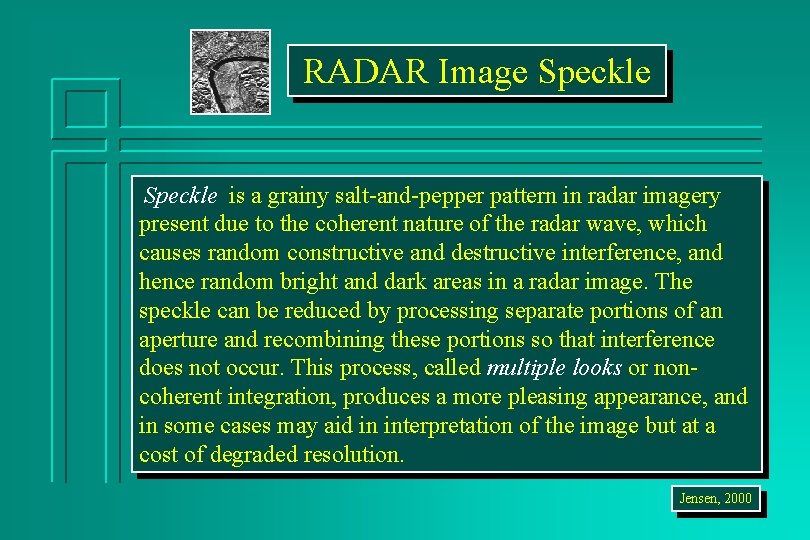 RADAR Image Speckle

Speckle is a grainy salt-and-pepper pattern in radar imagery present due to the coherent nature of the radar wave, which causes random constructive and destructive interference, and hence random bright and dark areas in a radar image. The speckle can be reduced by processing separate portions of an aperture and recombining these portions so that interference does not occur. This process, called multiple looks or non-coherent integration, produces a more pleasing appearance, and in some cases may aid in interpretation of the image but at a cost of degraded resolution.

Jensen, 2000